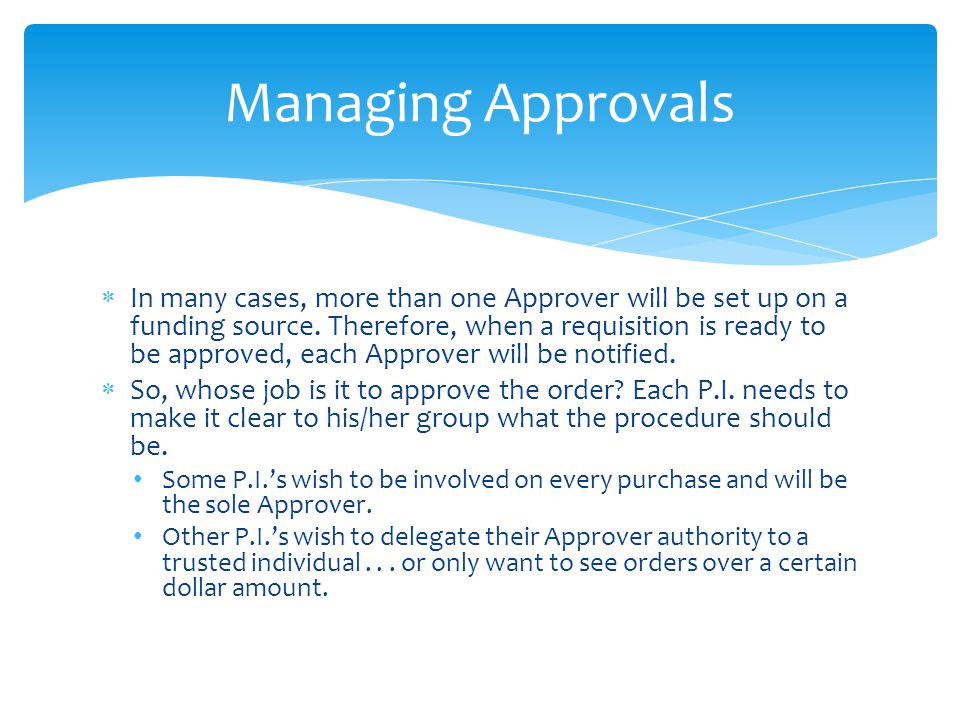 Managing Approvals

* In many cases, more than one Approver will be set up on a funding source. Therefore, when a requisition is ready to be approved, each Approver will be notified.
* So, whose job is it to approve the order? Each P.I. needs to make it clear to his/her group what the procedure should be.
  • Some P.I.'s wish to be involved on every purchase and will be the sole Approver.
  • Other P.I.'s wish to delegate their Approver authority to a trusted individual . . . or only want to see orders over a certain dollar amount.